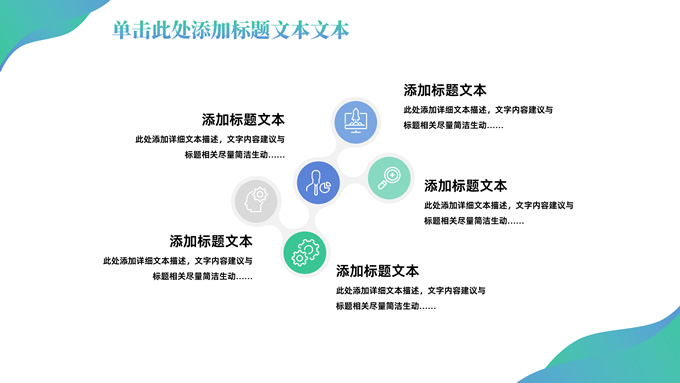 单击此处添加标题文本文本

添加标题文本
此处添加详细文本描述，文字内容建议与标题相关尽量简洁生动……

添加标题文本
此处添加详细文本描述，文字内容建议与标题相关尽量简洁生动……

添加标题文本
此处添加详细文本描述，文字内容建议与标题相关尽量简洁生动……

添加标题文本
此处添加详细文本描述，文字内容建议与标题相关尽量简洁生动……

添加标题文本
此处添加详细文本描述，文字内容建议与标题相关尽量简洁生动……